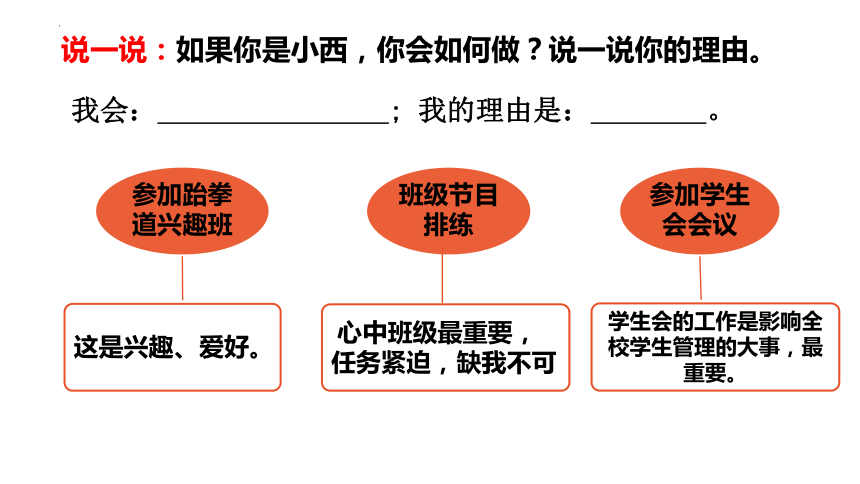 说一说：如果你是小西，你会如何做？说一说你的理由。

我会：________________；我的理由是：________。

参加跆拳道兴趣班

班级节目排练

参加学生会会议

这是兴趣、爱好。

心中班级最重要，任务紧迫，缺我不可

学生会的工作是影响全校学生管理的大事，最重要。